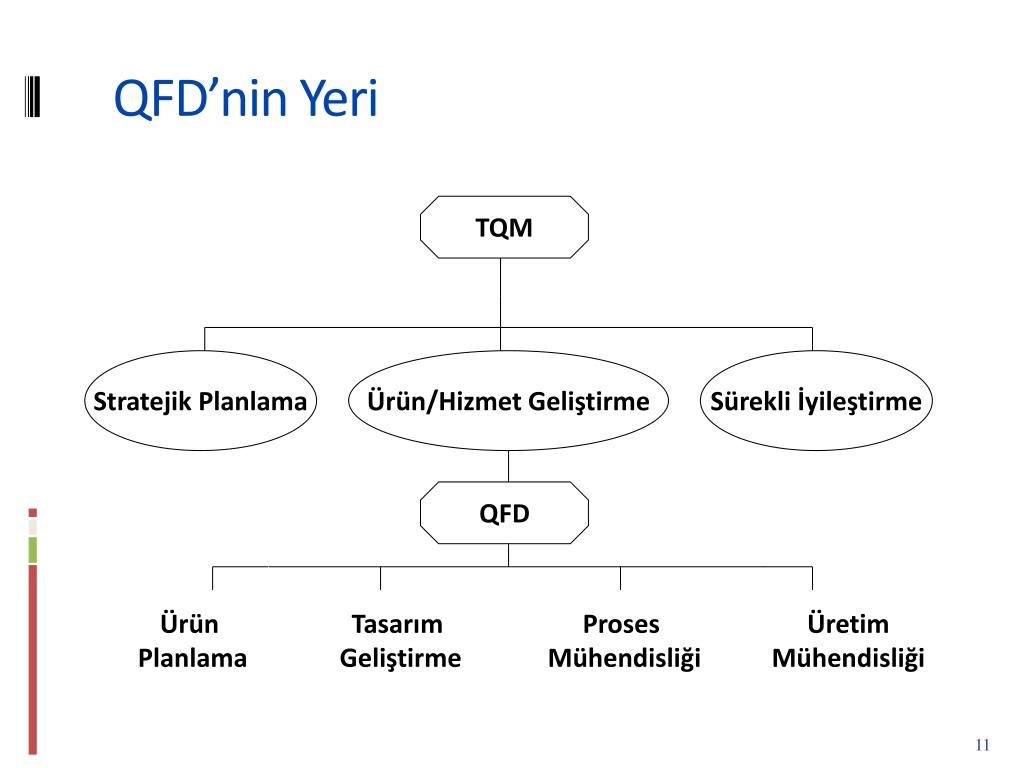 QFD’nin Yeri

TQM

Stratejik Planlama

Ürün/Hizmet Geliştirme

Sürekli İyileştirme

QFD

Ürün Planlama

Tasarım Geliştirme

Proses Mühendisliği

Üretim Mühendisliği

11